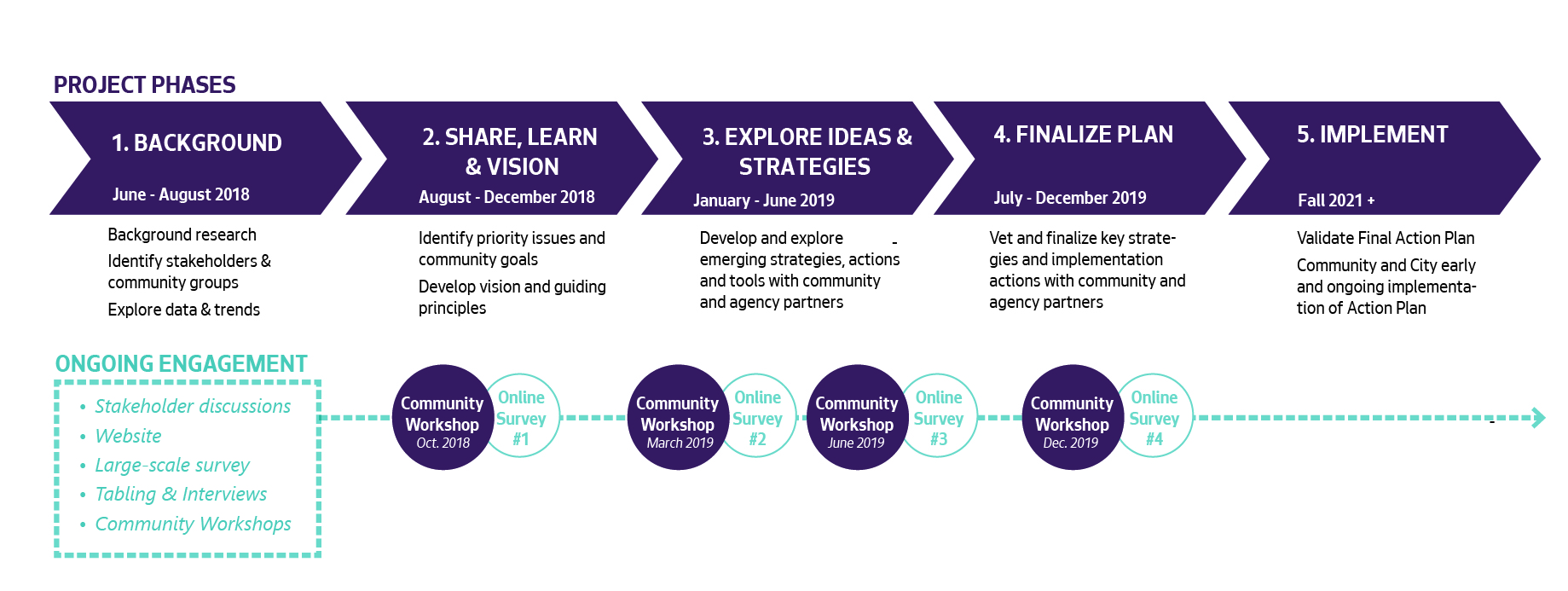 PROJECT PHASES

1. BACKGROUND
June - August 2018

Background research
Identify stakeholders & community groups
Explore data & trends

2. SHARE, LEARN & VISION
August - December 2018

Identify priority issues and community goals
Develop vision and guiding principles

3. EXPLORE IDEAS & STRATEGIES
January - June 2019

Develop and explore emerging strategies, actions and tools with community and agency partners

4. FINALIZE PLAN
July - December 2019

Vet and finalize key strategies and implementation actions with community and agency partners

5. IMPLEMENT
Fall 2021 +

Validate Final Action Plan
Community and City early and ongoing implementation of Action Plan

ONGOING ENGAGEMENT
• Stakeholder discussions
• Website
• Large-scale survey
• Tabling & Interviews
• Community Workshops

Community Workshop Oct. 2018
Online Survey #1
Community Workshop March 2019
Online Survey #2
Community Workshop June 2019
Online Survey #3
Community Workshop Dec. 2019
Online Survey #4